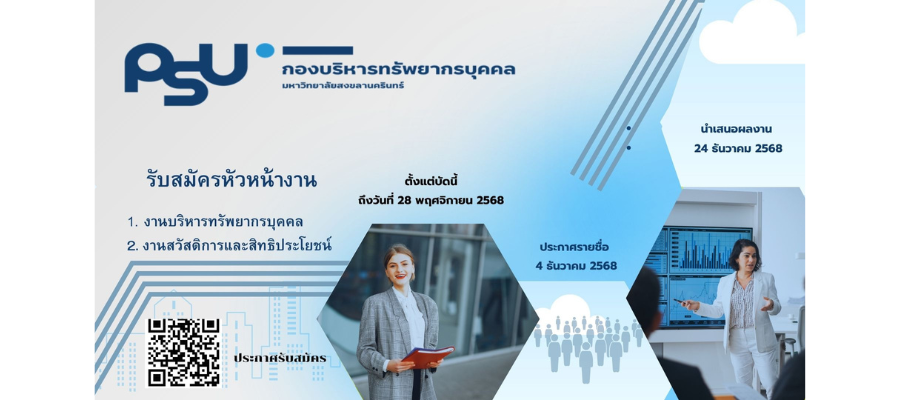 PSU

กองบริหารทรัพยากรบุคคล
มหาวิทยาลัยสงขลานครินทร์

รับสมัครหัวหน้างาน

1. งานบริหารทรัพยากรบุคคล
2. งานสวัสดิการและสิทธิประโยชน์

ประกาศรับสมัคร

ตั้งแต่บัดนี้
ถึงวันที่ 28 พฤศจิกายน 2568

ประกาศรายชื่อ
4 ธันวาคม 2568

นำเสนอผลงาน
24 ธันวาคม 2568